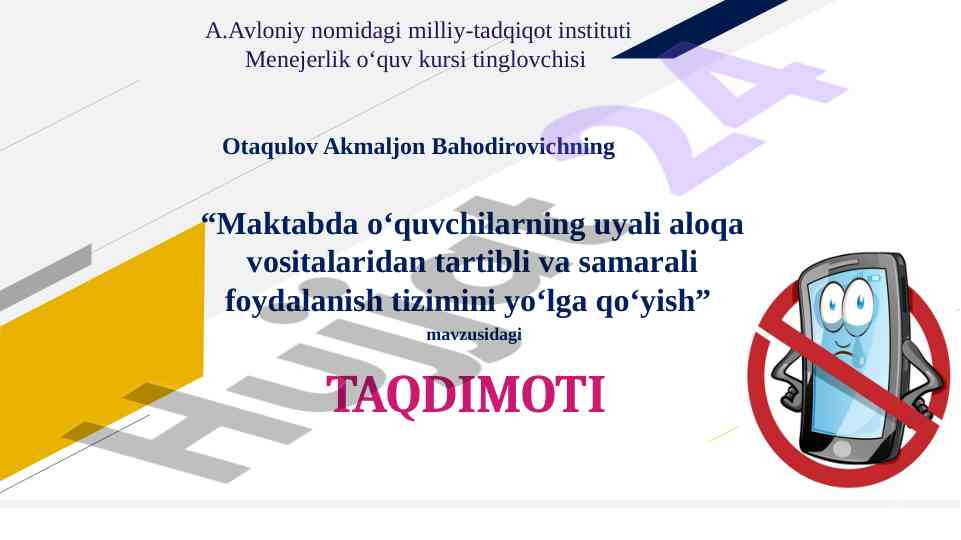 A.Avloniy nomidagi milliy-tadqiqot instituti
Menejerlik o‘quv kursi tinglovchisi

Otaqulov Akmaljon Bahodirovichning

“Maktabda o‘quvchilarning uyali aloqa vositalaridan tartibli va samarali foydalanish tizimini yo‘lga qo‘yish”
mavzusidagi

TAQDIMOTI

Hujjat 24